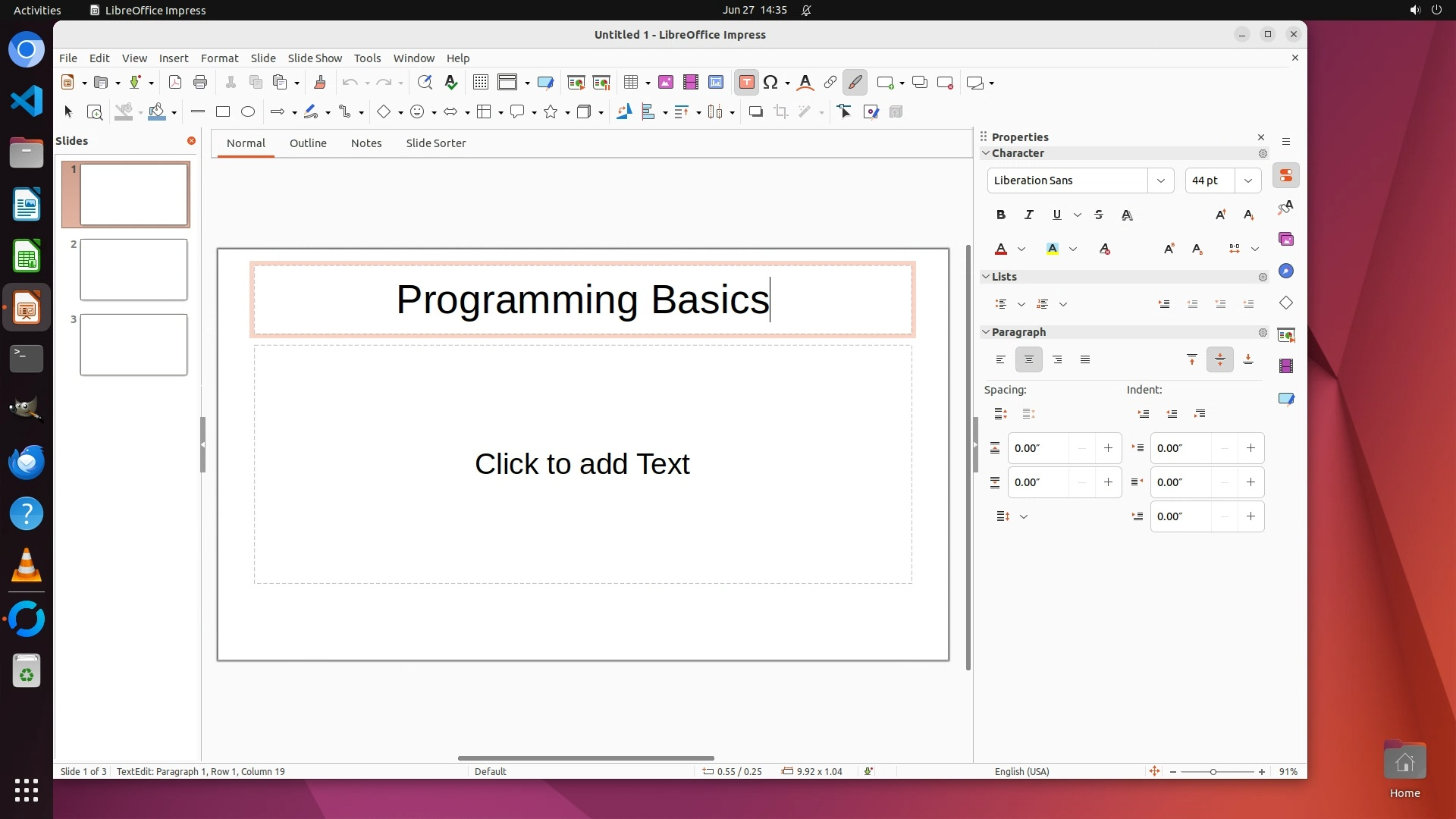 Activities LibreOffice Impress Jun 27 14:35

Untitled 1 - LibreOffice Impress

File Edit View Insert Format Slide Slide Show Tools Window Help

Slides

1
2
3

Normal Outline Notes Slide Sorter

Programming Basics

Click to add Text

Properties
Character
Liberation Sans
44 pt
Lists
Paragraph
Spacing:
Indent:
0.00″
0.00″
0.00″
0.00″
0.00″

Slide 1 of 3 TextEdit: Paragraph 1, Row 1, Column 19 Default 0.55 / 0.25 9.92 x 1.04 English (USA) 91%

Home